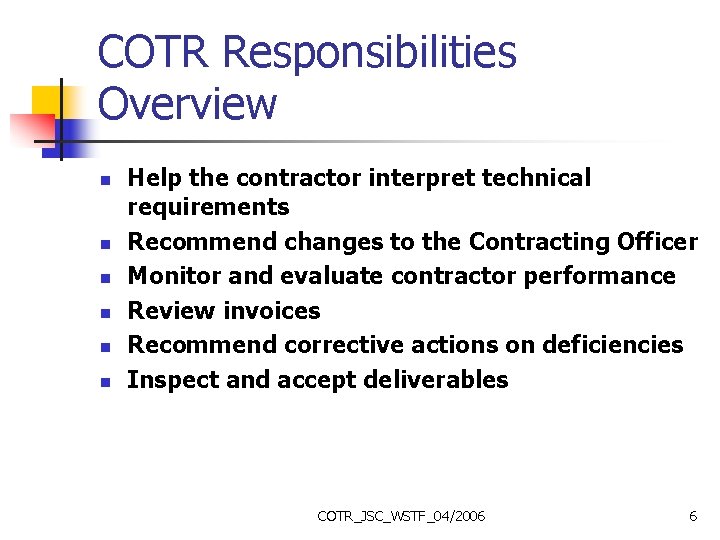 COTR Responsibilities Overview

- Help the contractor interpret technical requirements
- Recommend changes to the Contracting Officer
- Monitor and evaluate contractor performance
- Review invoices
- Recommend corrective actions on deficiencies
- Inspect and accept deliverables

COTR_JSC_WSTF_04/2006

6